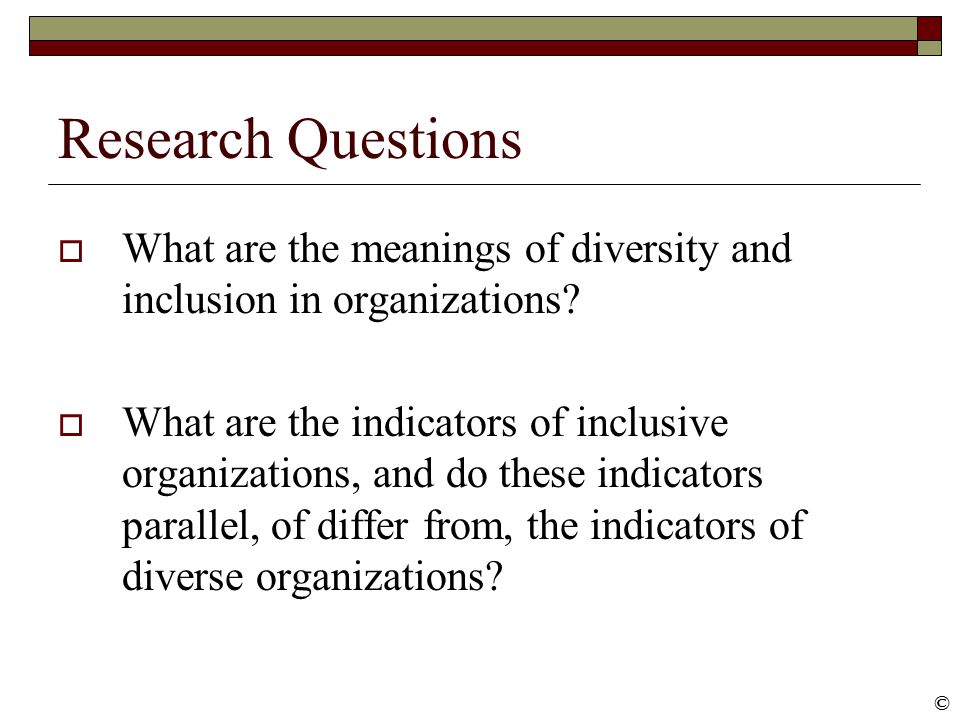 Research Questions

What are the meanings of diversity and inclusion in organizations?

What are the indicators of inclusive organizations, and do these indicators parallel, of differ from, the indicators of diverse organizations?

©